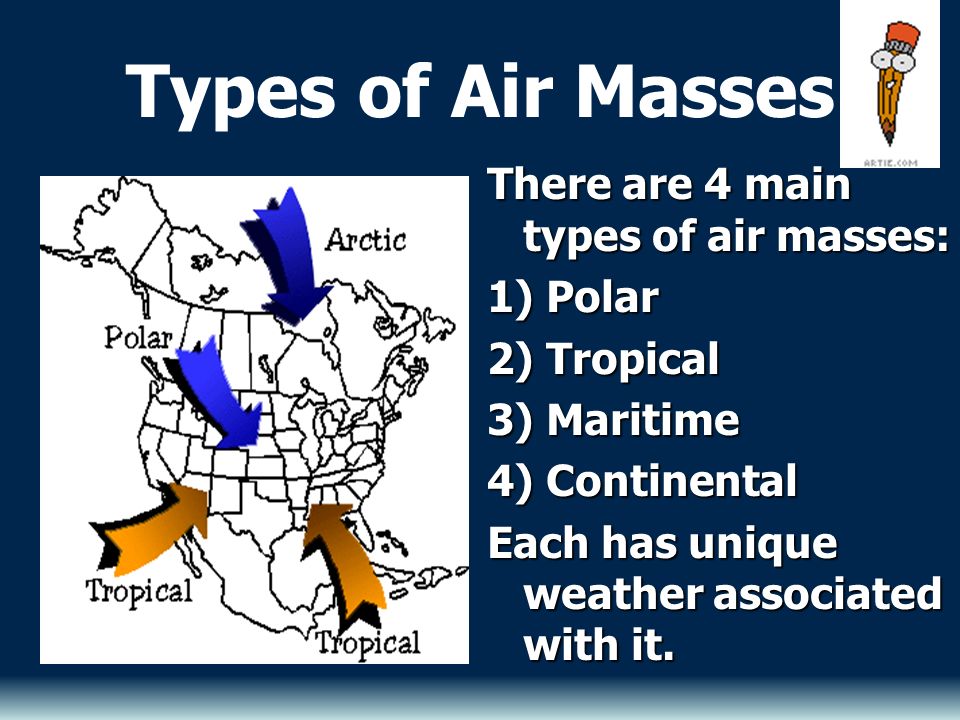 Types of Air Masses

ARTIE.COM

Arctic

Polar

Tropical

Tropical

There are 4 main types of air masses:

1) Polar

2) Tropical

3) Maritime

4) Continental

Each has unique weather associated with it.